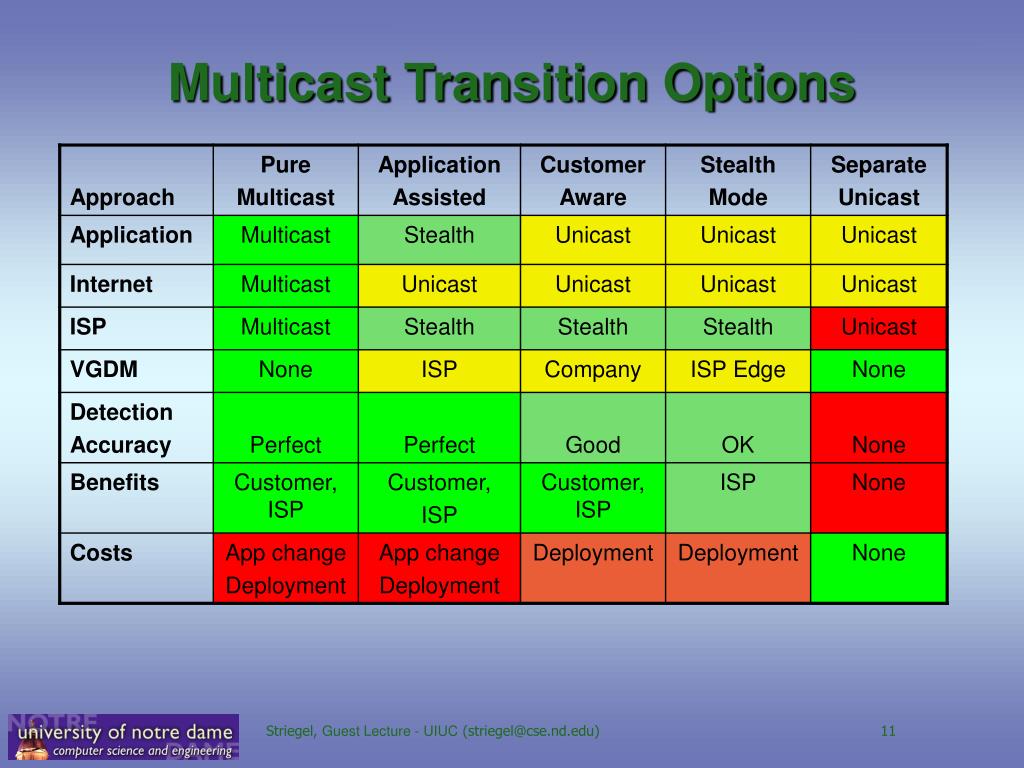 Multicast Transition Options

| Approach | Pure Multicast | Application Assisted | Customer Aware | Stealth Mode | Separate Unicast |
|---|---|---|---|---|---|
| Application | Multicast | Stealth | Unicast | Unicast | Unicast |
| Internet | Multicast | Unicast | Unicast | Unicast | Unicast |
| ISP | Multicast | Stealth | Stealth | Stealth | Unicast |
| VGDM | None | ISP | Company | ISP Edge | None |
| Detection Accuracy | Perfect | Perfect | Good | OK | None |
| Benefits | Customer, ISP | Customer, ISP | Customer, ISP | ISP | None |
| Costs | App change Deployment | App change Deployment | Deployment | Deployment | None |

NOTRE DAME
university of notre dame
computer science and engineering

Striegel, Guest Lecture - UIUC (striegel@cse.nd.edu)

11